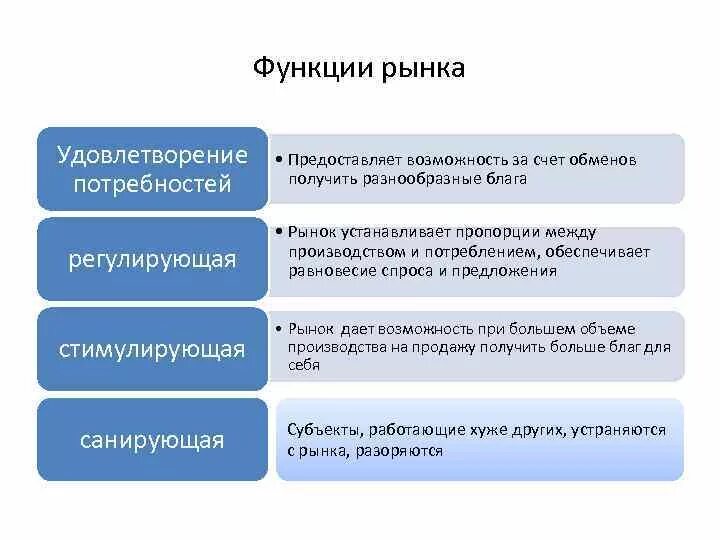 Функции рынка

Удовлетворение потребностей

• Предоставляет возможность за счет обменов получить разнообразные блага

регулирующая

• Рынок устанавливает пропорции между производством и потреблением, обеспечивает равновесие спроса и предложения

стимулирующая

• Рынок дает возможность при большем объеме производства на продажу получить больше благ для себя

санирующая

Субъекты, работающие хуже других, устраняются с рынка, разоряются